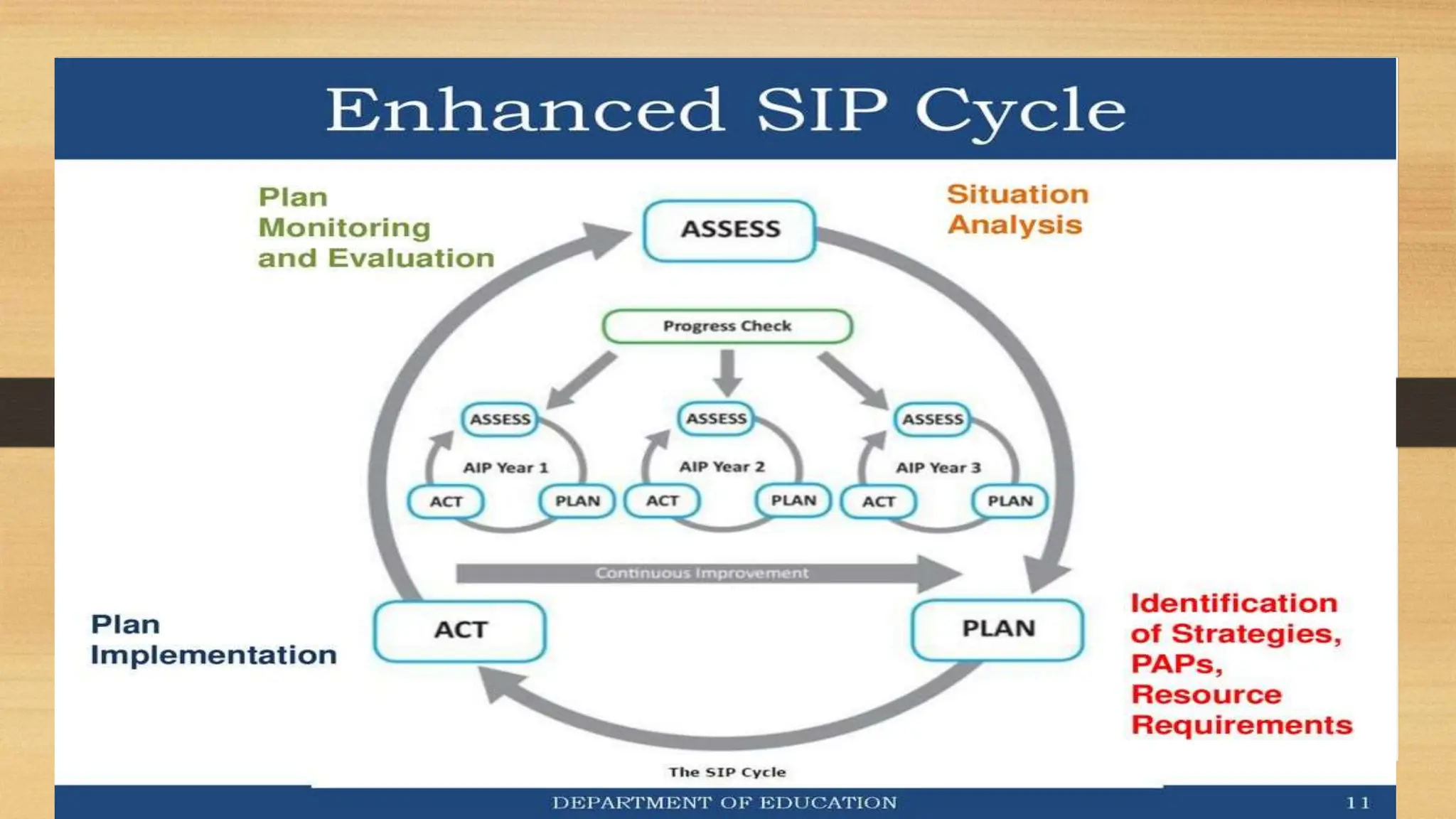 Enhanced SIP Cycle

Plan Monitoring and Evaluation

ASSESS

Situation Analysis

Progress Check

ASSESS

AIP Year 1

ACT

PLAN

ASSESS

AIP Year 2

ACT

PLAN

ASSESS

AIP Year 3

ACT

PLAN

Continuous Improvement

Plan Implementation

ACT

PLAN

Identification of Strategies, PAPs, Resource Requirements

The SIP Cycle

DEPARTMENT OF EDUCATION

11